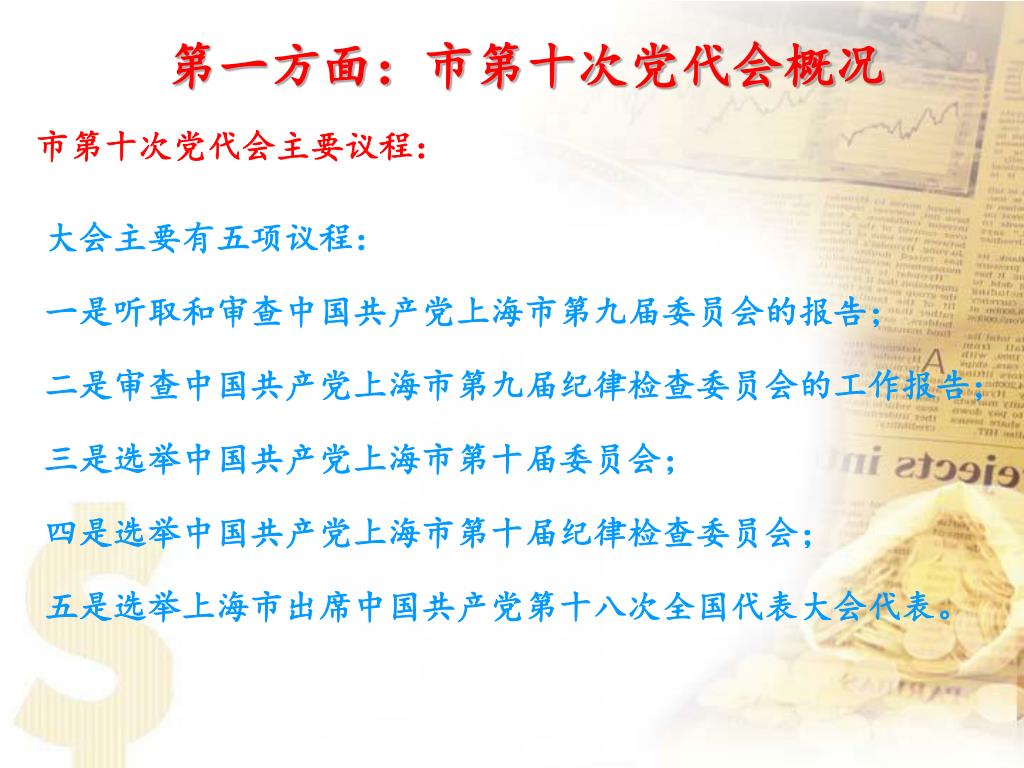 第一方面：市第十次党代会概况

市第十次党代会主要议程：

大会主要有五项议程：

一是听取和审查中国共产党上海市第九届委员会的报告；

二是审查中国共产党上海市第九届纪律检查委员会的工作报告；

三是选举中国共产党上海市第十届委员会；

四是选举中国共产党上海市第十届纪律检查委员会；

五是选举上海市出席中国共产党第十八次全国代表大会代表。